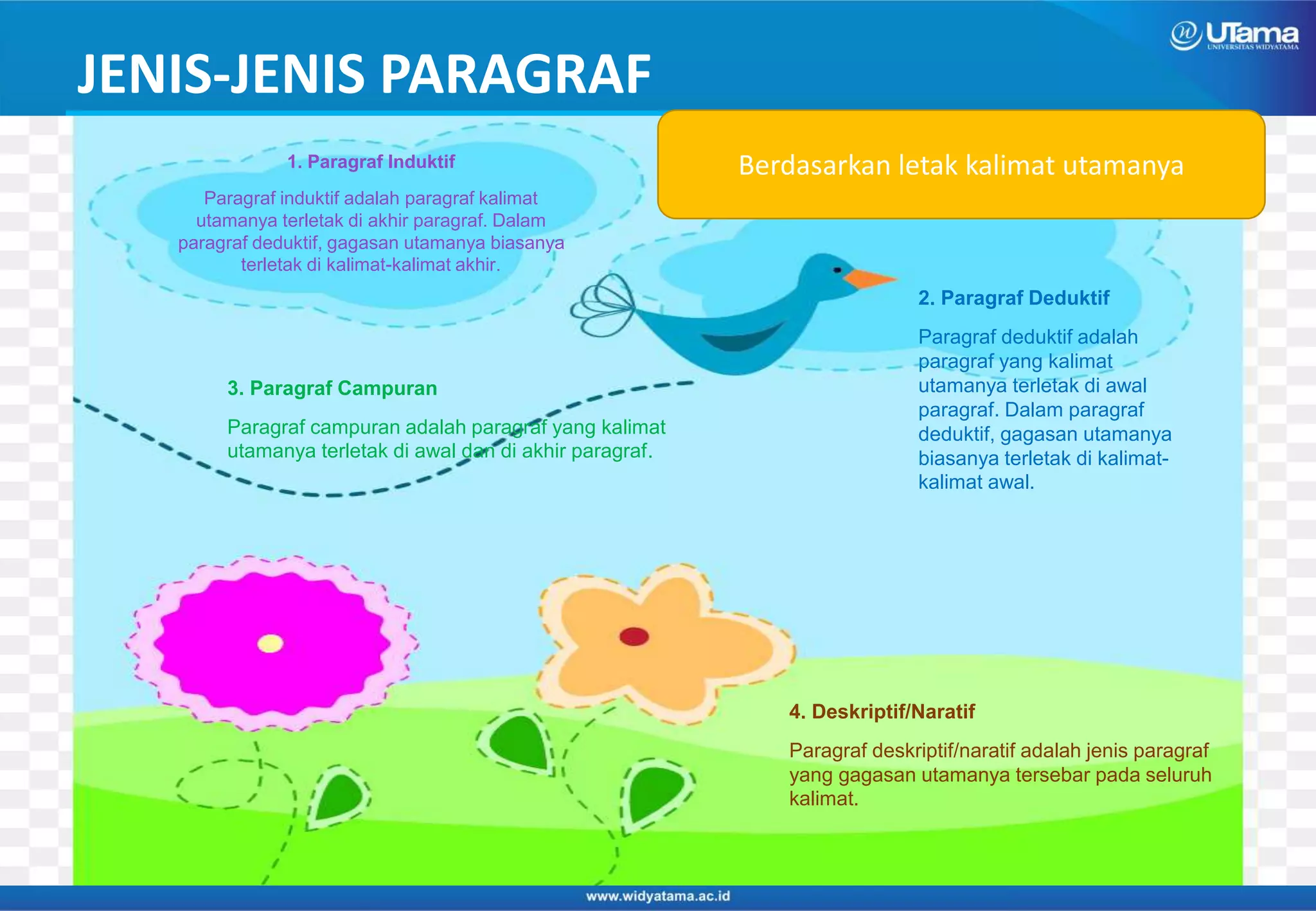 UTama
UNIVERSITAS WIDYATAMA

JENIS-JENIS PARAGRAF

Berdasarkan letak kalimat utamanya

1. Paragraf Induktif

Paragraf induktif adalah paragraf kalimat utamanya terletak di akhir paragraf. Dalam paragraf deduktif, gagasan utamanya biasanya terletak di kalimat-kalimat akhir.

2. Paragraf Deduktif

Paragraf deduktif adalah paragraf yang kalimat utamanya terletak di awal paragraf. Dalam paragraf deduktif, gagasan utamanya biasanya terletak di kalimat-kalimat awal.

3. Paragraf Campuran

Paragraf campuran adalah paragraf yang kalimat utamanya terletak di awal dan di akhir paragraf.

4. Deskriptif/Naratif

Paragraf deskriptif/naratif adalah jenis paragraf yang gagasan utamanya tersebar pada seluruh kalimat.

www.widyatama.ac.id